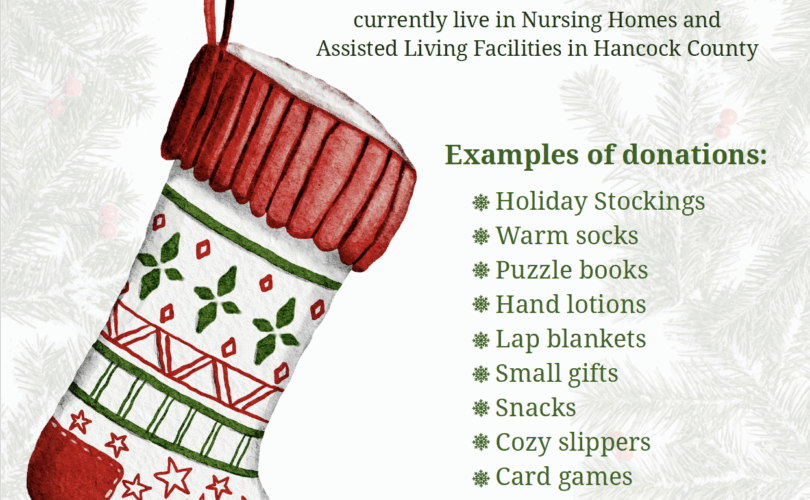 currently live in Nursing Homes and Assisted Living Facilities in Hancock County

Examples of donations:

❅ Holiday Stockings
❅ Warm socks
❅ Puzzle books
❅ Hand lotions
❅ Lap blankets
❅ Small gifts
❅ Snacks
❅ Cozy slippers
❅ Card games